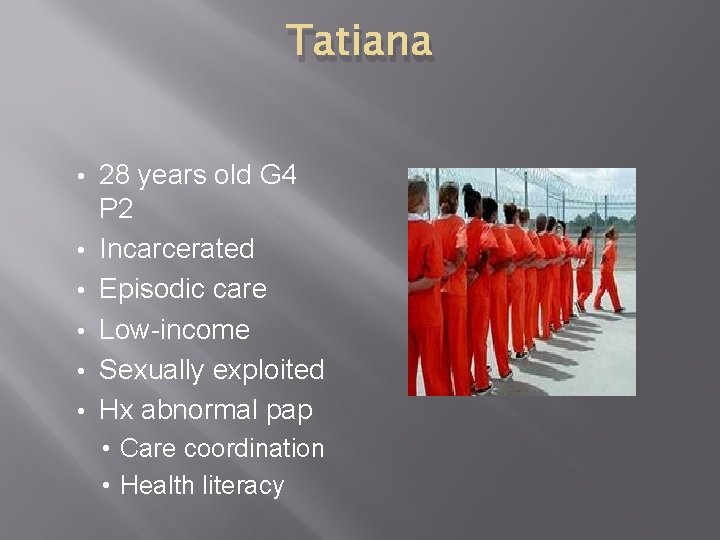 Tatiana

• 28 years old G4 P2
• Incarcerated
• Episodic care
• Low-income
• Sexually exploited
• Hx abnormal pap
  • Care coordination
  • Health literacy